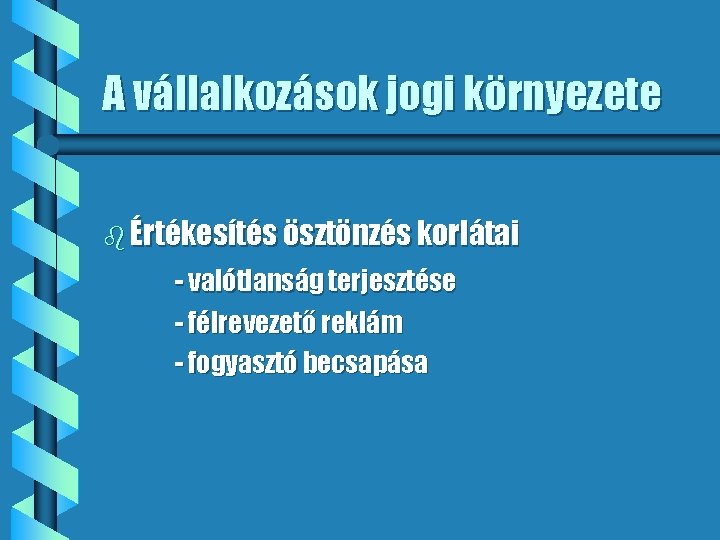 A vállalkozások jogi környezete

Értékesítés ösztönzés korlátai

- valótlanság terjesztése
- félrevezető reklám
- fogyasztó becsapása